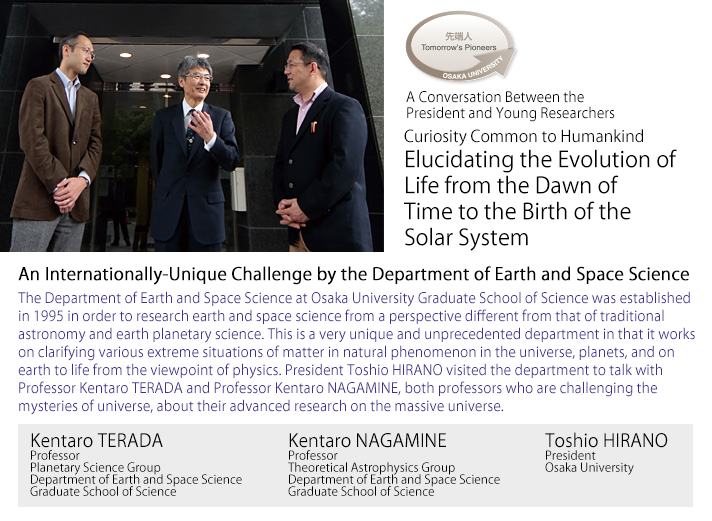 先端人
Tomorrow's Pioneers
OSAKA UNIVERSITY

A Conversation Between the President and Young Researchers

Curiosity Common to Humankind

Elucidating the Evolution of Life from the Dawn of Time to the Birth of the Solar System

An Internationally-Unique Challenge by the Department of Earth and Space Science

The Department of Earth and Space Science at Osaka University Graduate School of Science was established in 1995 in order to research earth and space science from a perspective different from that of traditional astronomy and earth planetary science. This is a very unique and unprecedented department in that it works on clarifying various extreme situations of matter in natural phenomenon in the universe, planets, and on earth to life from the viewpoint of physics. President Toshio HIRANO visited the department to talk with Professor Kentaro TERADA and Professor Kentaro NAGAMINE, both professors who are challenging the mysteries of universe, about their advanced research on the massive universe.

Kentaro TERADA
Professor
Planetary Science Group
Department of Earth and Space Science
Graduate School of Science

Kentaro NAGAMINE
Professor
Theoretical Astrophysics Group
Department of Earth and Space Science
Graduate School of Science

Toshio HIRANO
President
Osaka University